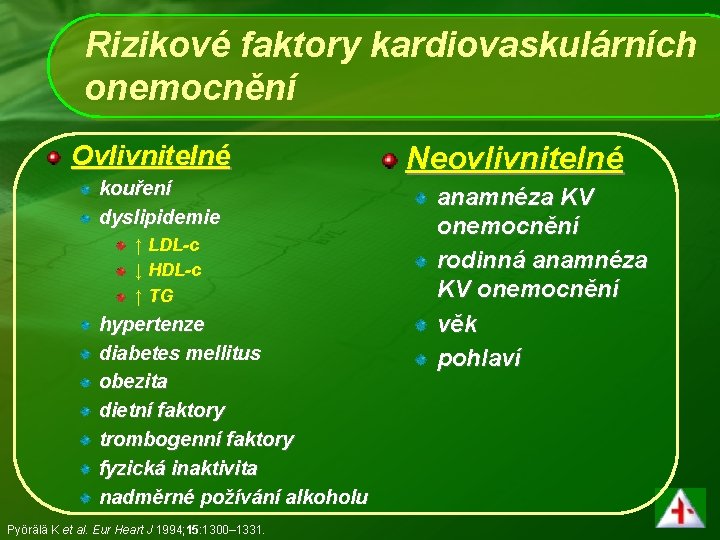 Rizikové faktory kardiovaskulárních onemocnění

Ovlivnitelné
kouření
dyslipidemie
↑ LDL-c
↓ HDL-c
↑ TG
hypertenze
diabetes mellitus
obezita
dietní faktory
trombogenní faktory
fyzická inaktivita
nadměrné požívání alkoholu

Neovlivnitelné
anamnéza KV onemocnění
rodinná anamnéza KV onemocnění
věk
pohlaví

Pyörälä K et al. Eur Heart J 1994;15:1300–1331.